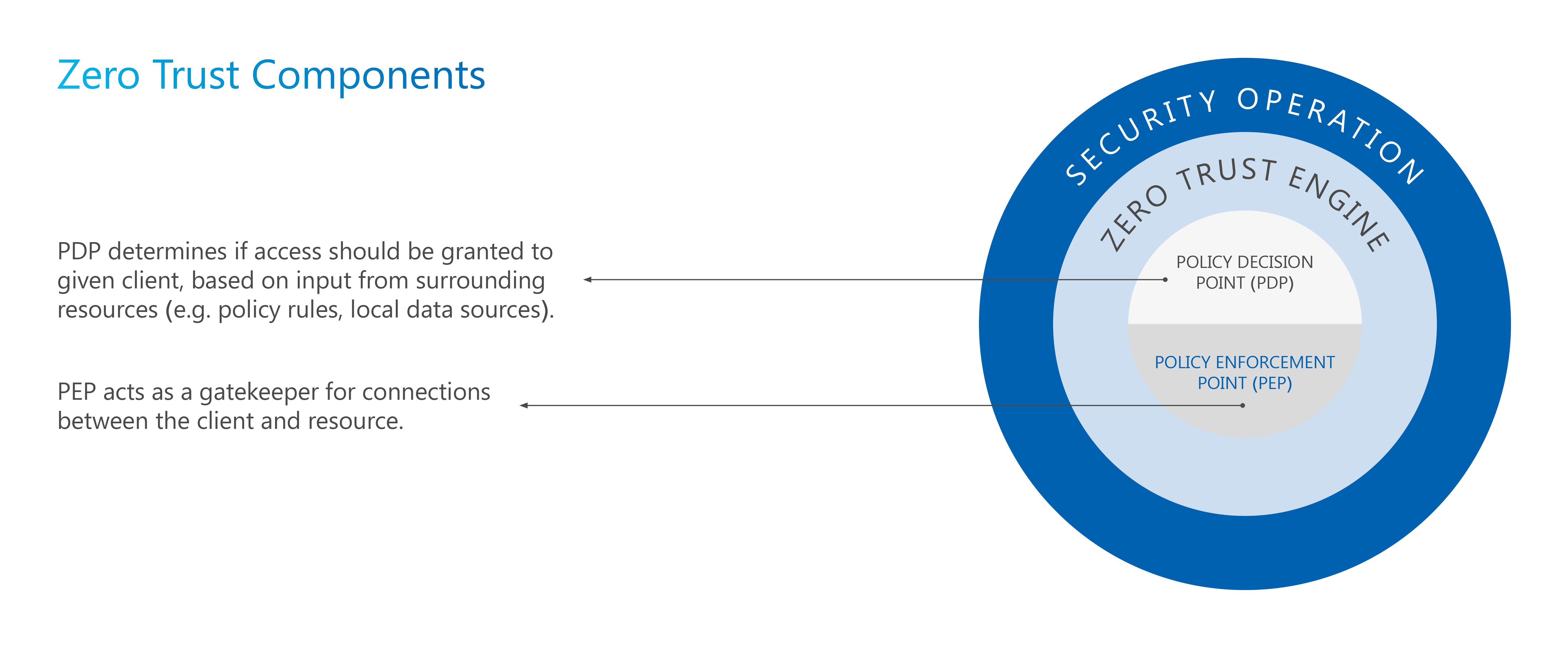 Zero Trust Components

PDP determines if access should be granted to given client, based on input from surrounding resources (e.g. policy rules, local data sources).

PEP acts as a gatekeeper for connections between the client and resource.

SECURITY OPERATION

ZERO TRUST ENGINE

POLICY DECISION POINT (PDP)

POLICY ENFORCEMENT POINT (PEP)